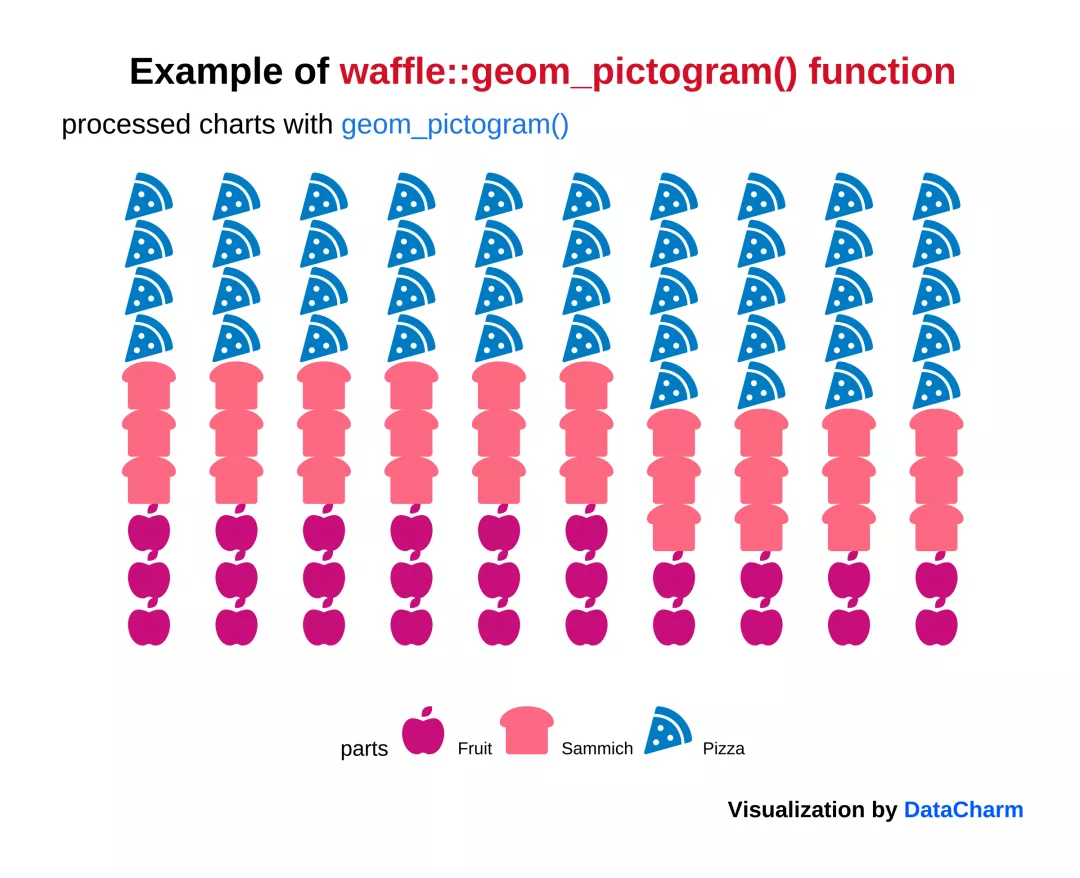 Example of waffle::geom_pictogram() function

processed charts with geom_pictogram()

parts Fruit Sammich Pizza

Visualization by DataCharm